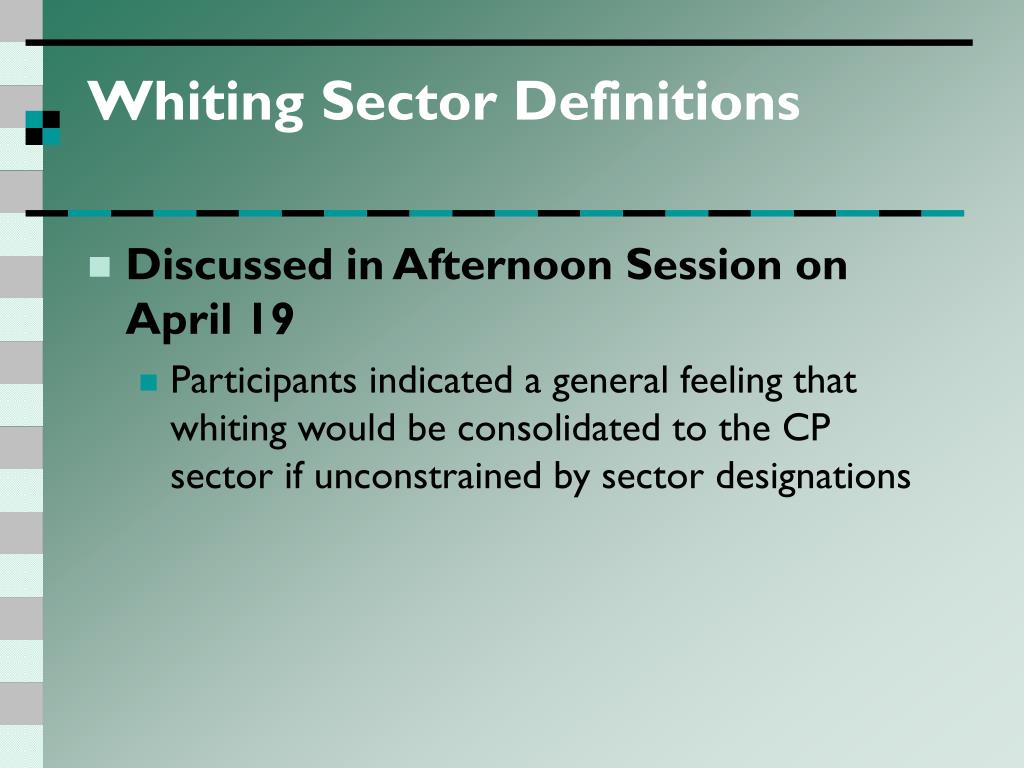 Whiting Sector Definitions

Discussed in Afternoon Session on April 19

Participants indicated a general feeling that whiting would be consolidated to the CP sector if unconstrained by sector designations